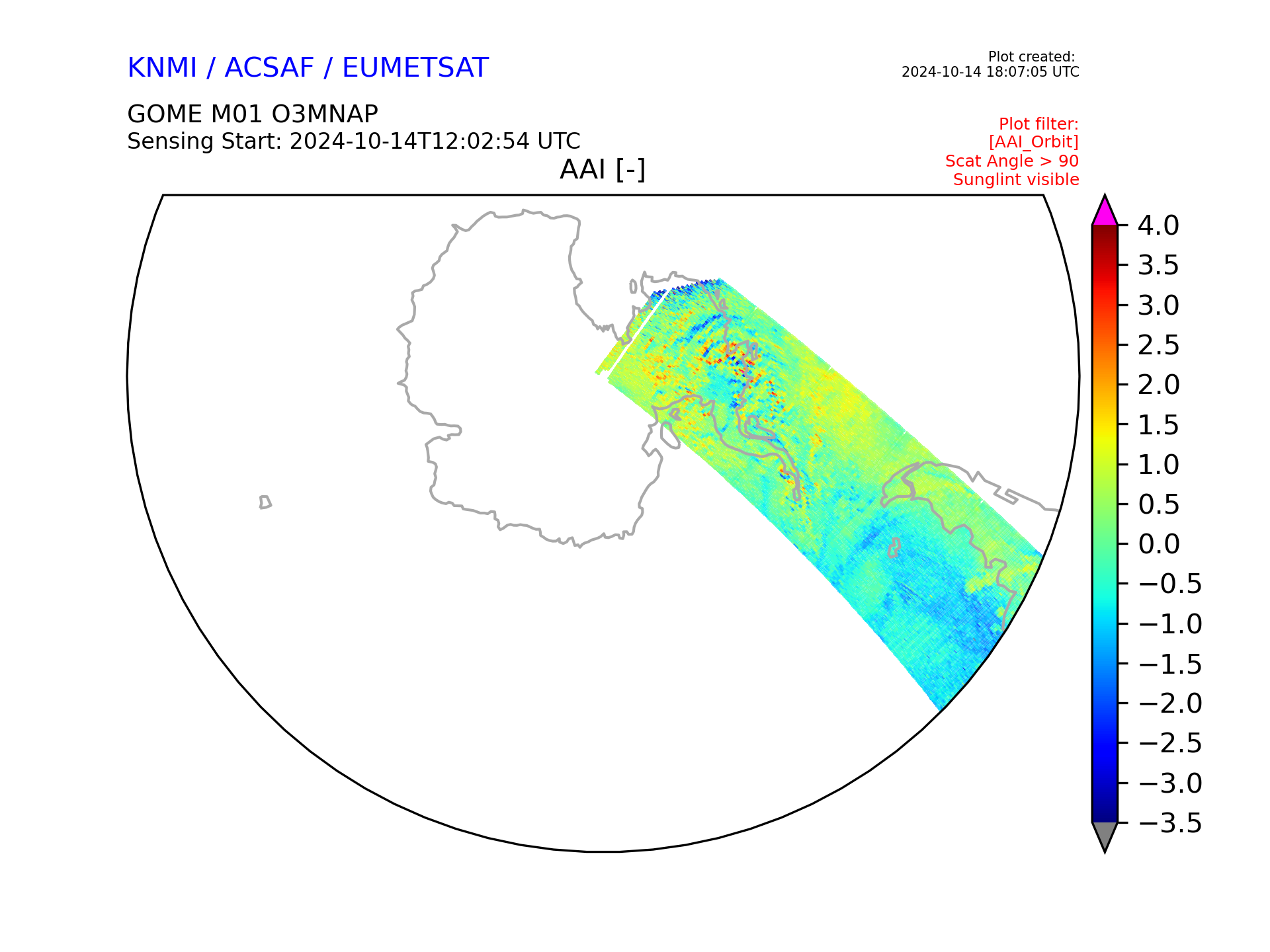 KNMI / ACSAF / EUMETSAT

Plot created:
2024-10-14 18:07:05 UTC

GOME M01 O3MNAP
Sensing Start: 2024-10-14T12:02:54 UTC

Plot filter:
[AAI_Orbit]
Scat Angle > 90
Sunglint visible

AAI [-]

4.0
3.5
3.0
2.5
2.0
1.5
1.0
0.5
0.0
−0.5
−1.0
−1.5
−2.0
−2.5
−3.0
−3.5